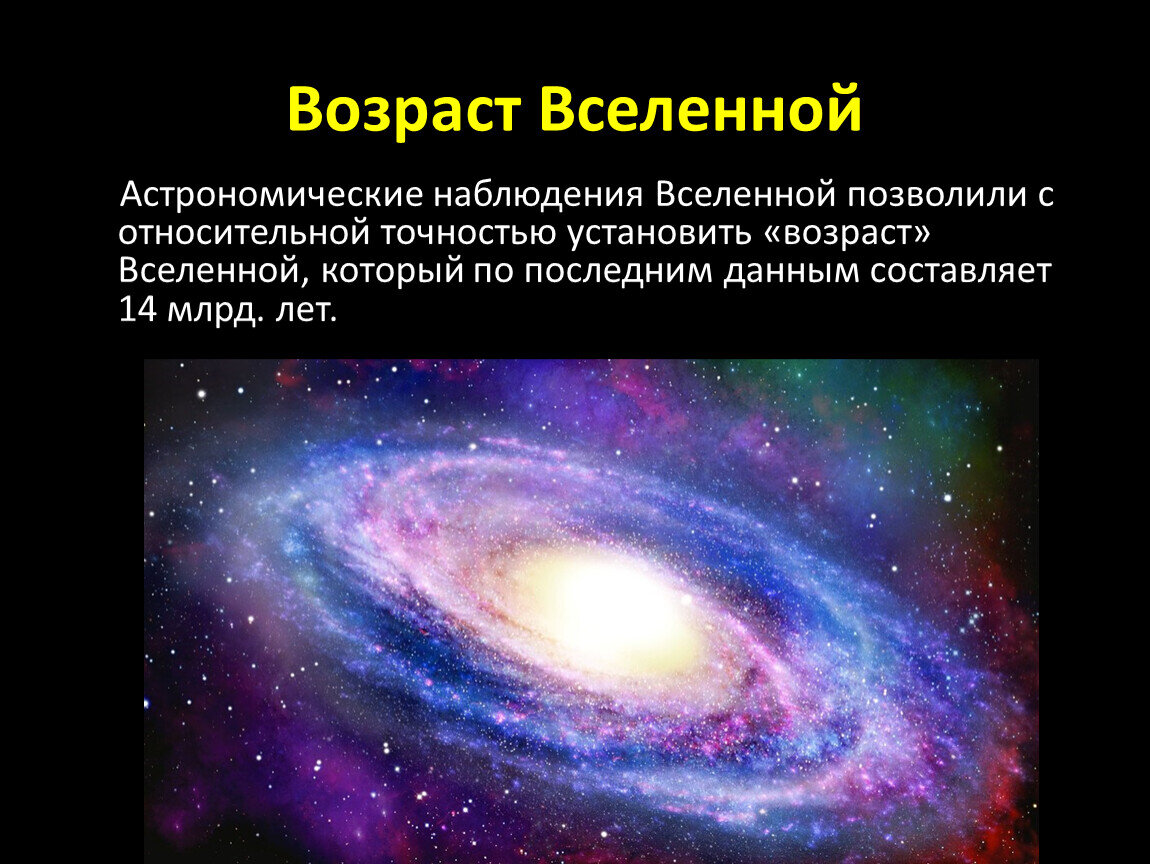 Возраст Вселенной

Астрономические наблюдения Вселенной позволили с относительной точностью установить «возраст» Вселенной, который по последним данным составляет 14 млрд. лет.